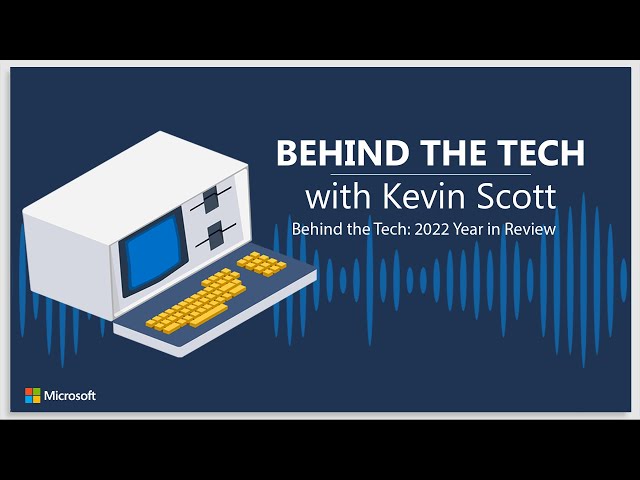 BEHIND THE TECH
with Kevin Scott
Behind the Tech: 2022 Year in Review

Microsoft